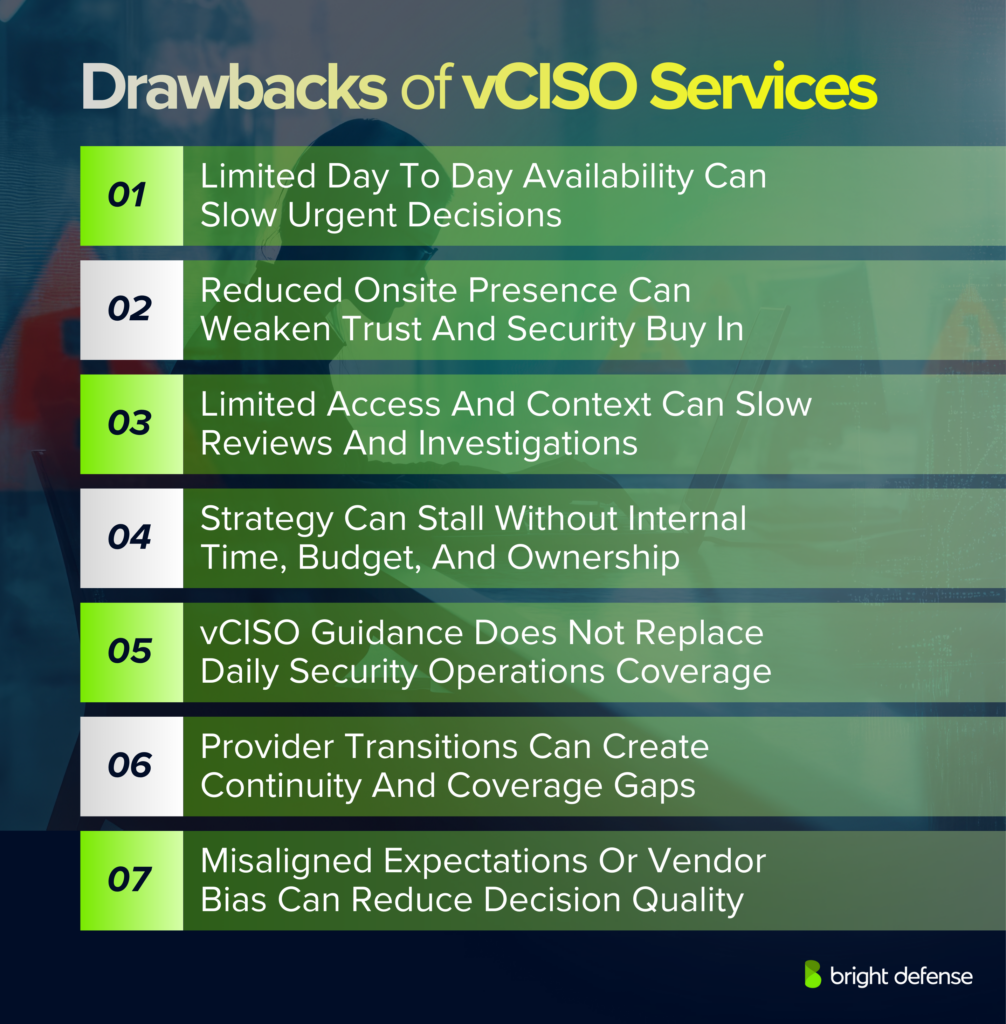 Drawbacks of vCISO Services

01 Limited Day To Day Availability Can Slow Urgent Decisions

02 Reduced Onsite Presence Can Weaken Trust And Security Buy In

03 Limited Access And Context Can Slow Reviews And Investigations

04 Strategy Can Stall Without Internal Time, Budget, And Ownership

05 vCISO Guidance Does Not Replace Daily Security Operations Coverage

06 Provider Transitions Can Create Continuity And Coverage Gaps

07 Misaligned Expectations Or Vendor Bias Can Reduce Decision Quality

bright defense